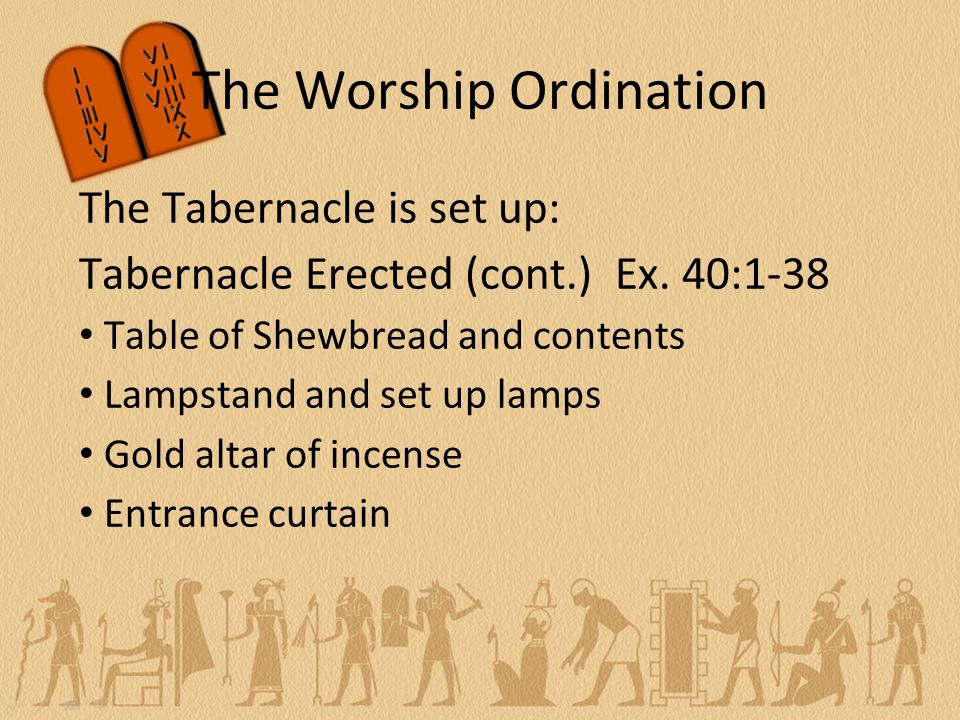 I II III IV V
VI VII VIII IX X

The Worship Ordination

The Tabernacle is set up:

Tabernacle Erected (cont.) Ex. 40:1-38

• Table of Shewbread and contents
• Lampstand and set up lamps
• Gold altar of incense
• Entrance curtain